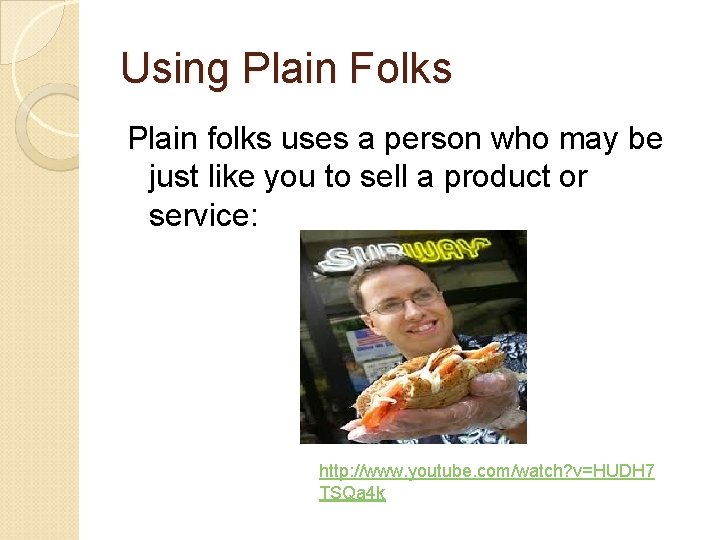 Using Plain Folks

Plain folks uses a person who may be just like you to sell a product or service:

SUBWAY

http://www.youtube.com/watch?v=HUDH7TSQa4k